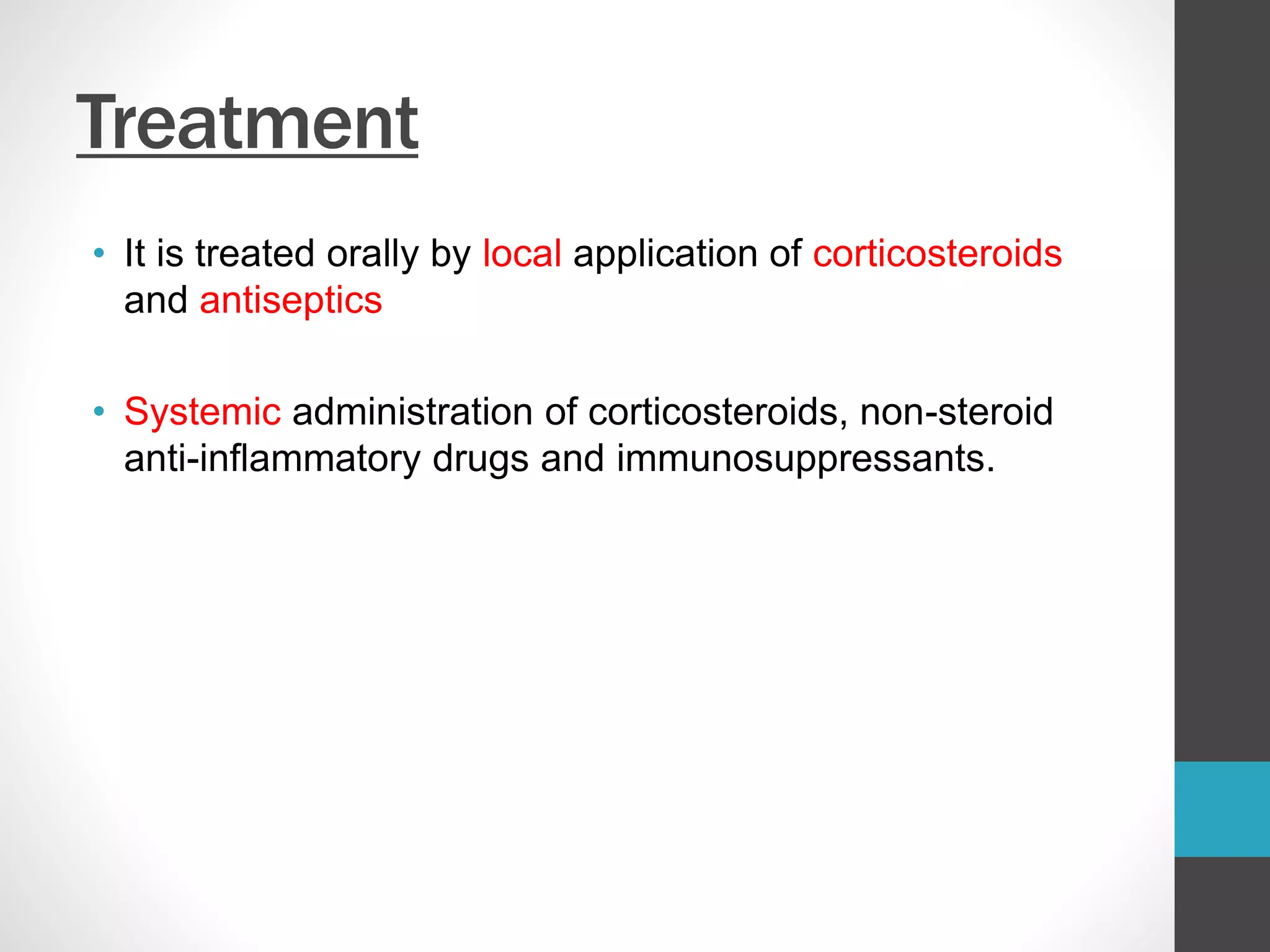 Treatment

• It is treated orally by local application of corticosteroids and antiseptics

• Systemic administration of corticosteroids, non-steroid anti-inflammatory drugs and immunosuppressants.